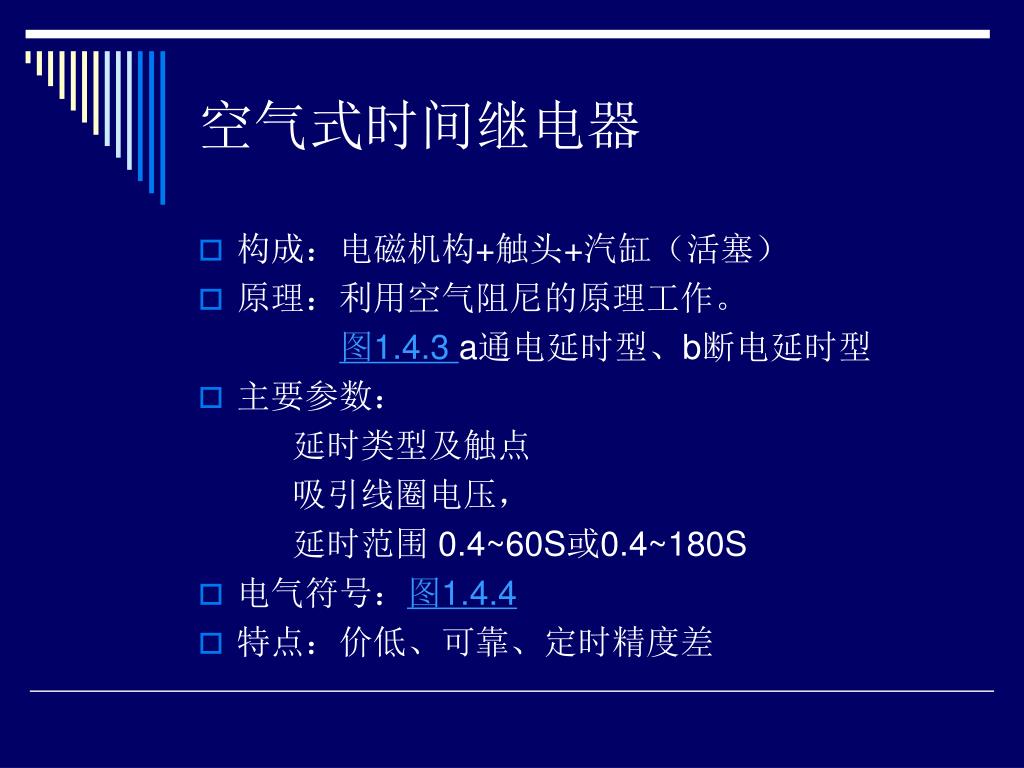 空气式时间继电器

构成：电磁机构+触头+汽缸（活塞）

原理：利用空气阻尼的原理工作。

图1.4.3 a通电延时型、b断电延时型

主要参数：

延时类型及触点

吸引线圈电压，

延时范围 0.4~60S或0.4~180S

电气符号：图1.4.4

特点：价低、可靠、定时精度差